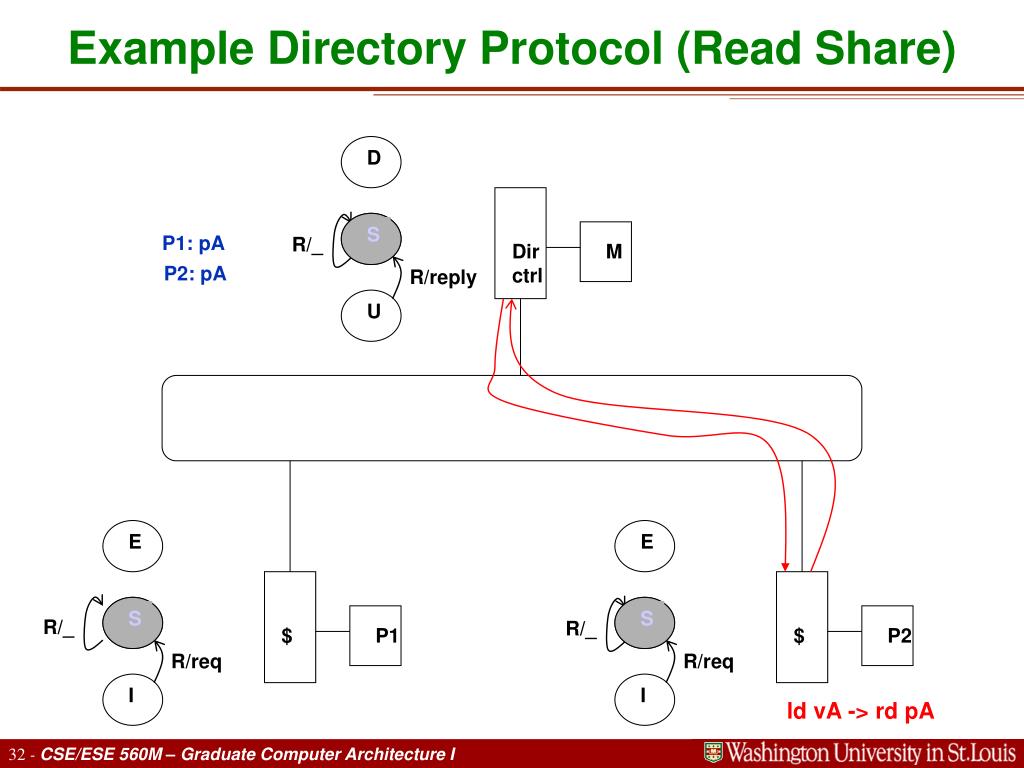 Example Directory Protocol (Read Share)

D

P1: pA
P2: pA

R/_

S

R/reply

U

Dir ctrl

M

E

R/_

S

R/req

I

$

P1

E

R/_

S

R/req

I

$

P2

ld vA -> rd pA

32 - CSE/ESE 560M – Graduate Computer Architecture I

Washington University in St.Louis